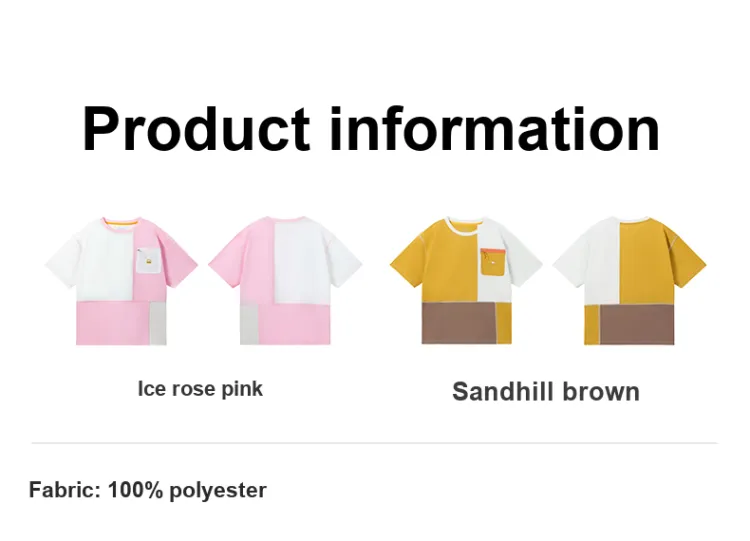 Product information

Ice rose pink

Sandhill brown

Fabric: 100% polyester